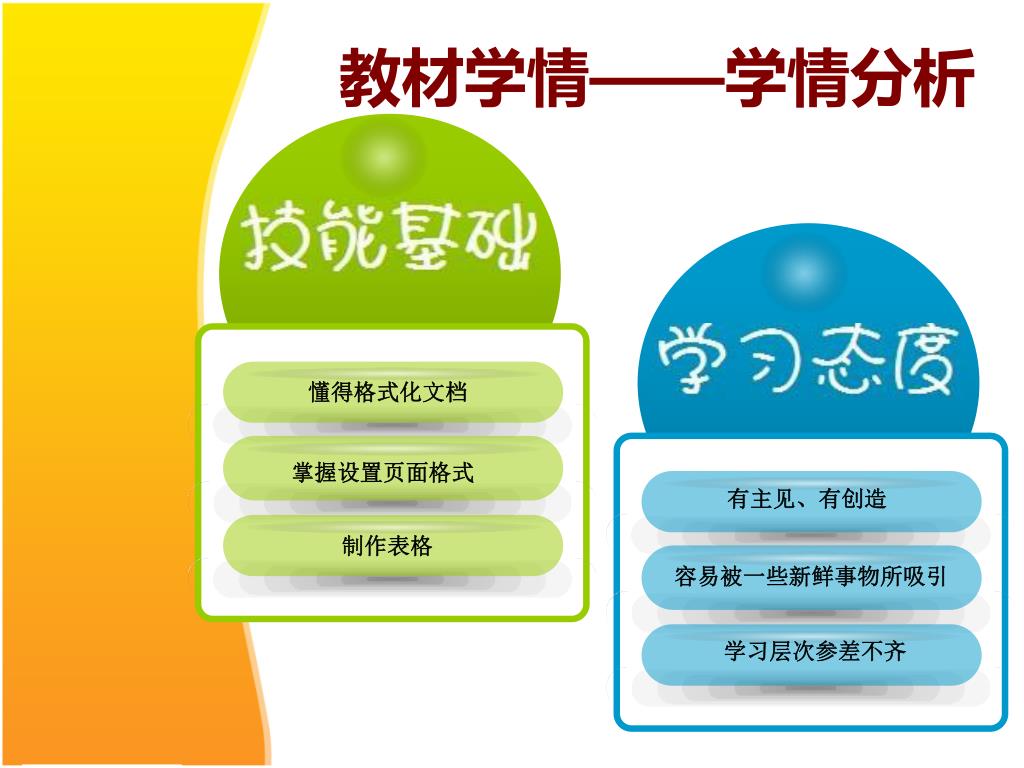 教材学情——学情分析

技能基础

懂得格式化文档

掌握设置页面格式

制作表格

学习态度

有主见、有创造

容易被一些新鲜事物所吸引

学习层次参差不齐